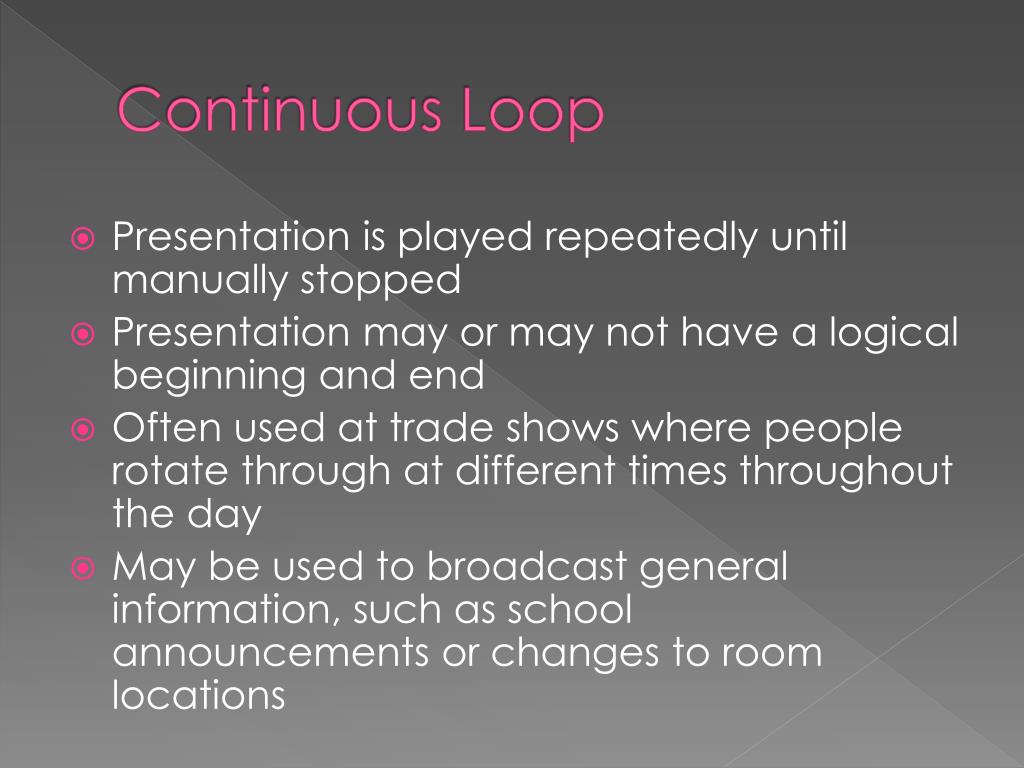 Continuous Loop

Presentation is played repeatedly until manually stopped

Presentation may or may not have a logical beginning and end

Often used at trade shows where people rotate through at different times throughout the day

May be used to broadcast general information, such as school announcements or changes to room locations